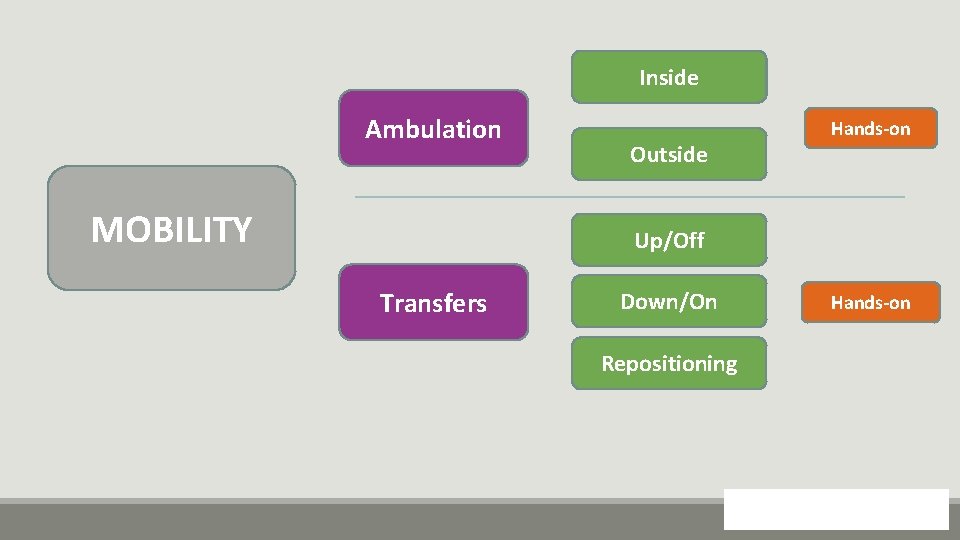 MOBILITY

Ambulation

Inside

Outside

Hands-on

Transfers

Up/Off

Down/On

Repositioning

Hands-on